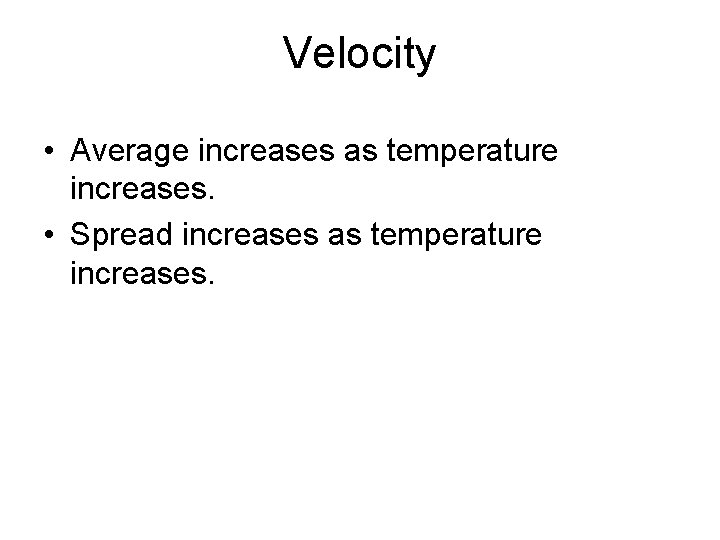 Velocity

• Average increases as temperature increases.
• Spread increases as temperature increases.